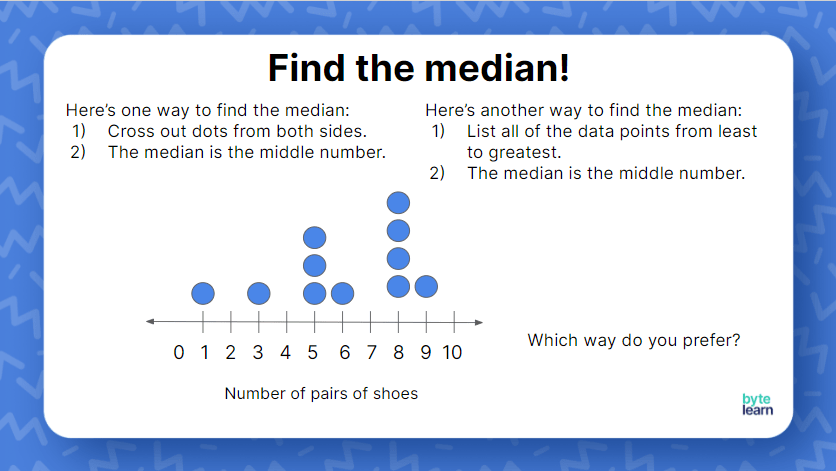 Find the median!

Here's one way to find the median:
1) Cross out dots from both sides.
2) The median is the middle number.

Here's another way to find the median:
1) List all of the data points from least to greatest.
2) The median is the middle number.

0 1 2 3 4 5 6 7 8 9 10

Number of pairs of shoes

Which way do you prefer?

byte learn